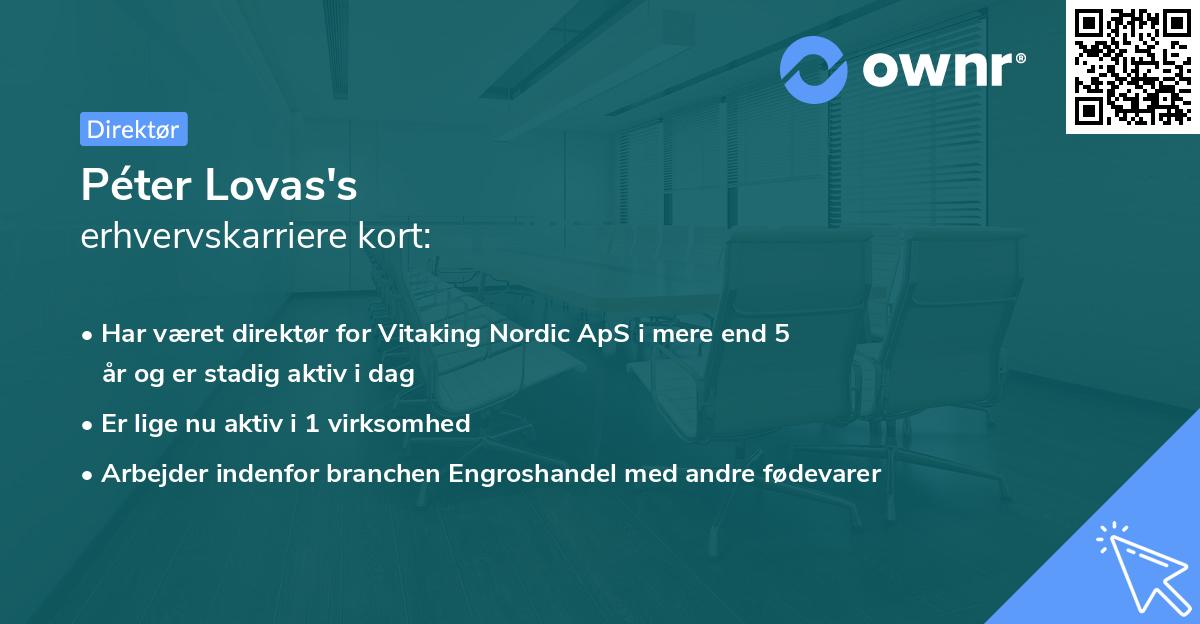 ownr®

Direktør

Péter Lovas's
erhvervskarriere kort:

• Har været direktør for Vitaking Nordic ApS i mere end 5 år og er stadig aktiv i dag
• Er lige nu aktiv i 1 virksomhed
• Arbejder indenfor branchen Engroshandel med andre fødevarer